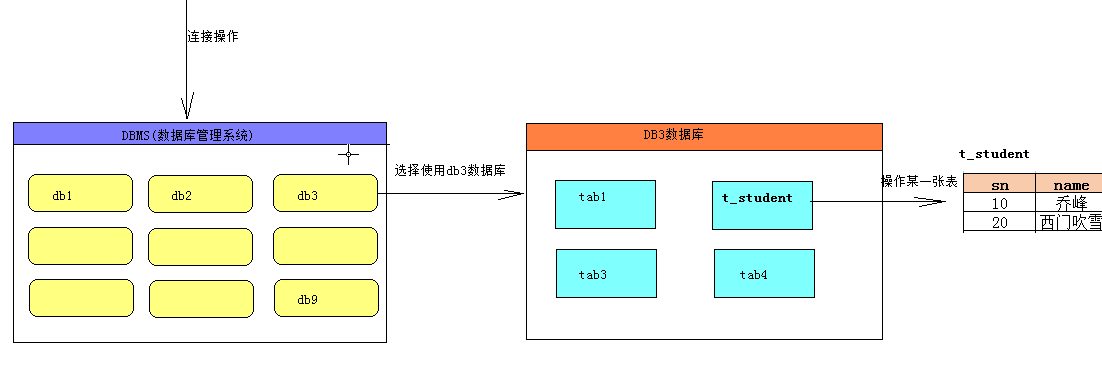 连接操作

DBMS(数据库管理系统)

db1

db2

db3

db9

选择使用db3数据库

DB3数据库

tab1

t_student

tab3

tab4

操作某一张表

t_student

| sn | name |
|---|---|
| 10 | 乔峰 |
| 20 | 西门吹雪 |